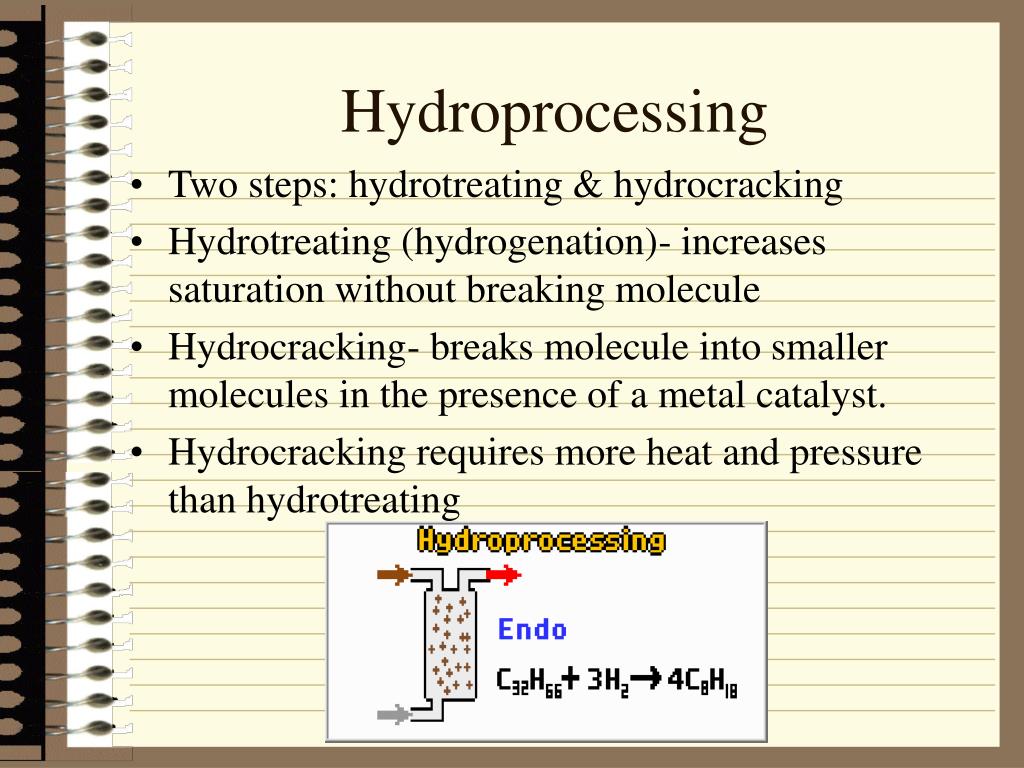 Hydroprocessing

• Two steps: hydrotreating & hydrocracking
• Hydrotreating (hydrogenation)- increases saturation without breaking molecule
• Hydrocracking- breaks molecule into smaller molecules in the presence of a metal catalyst.
• Hydrocracking requires more heat and pressure than hydrotreating

Hydroprocessing

Endo

$C_{32}H_{66} + 3H_2 \rightarrow 4C_8H_{18}$